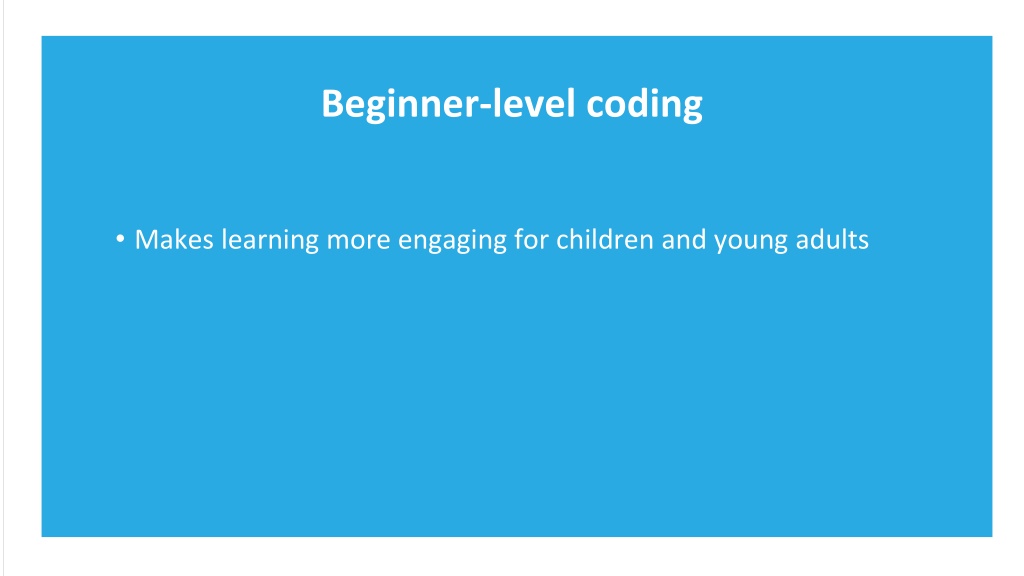 Beginner-level coding

• Makes learning more engaging for children and young adults